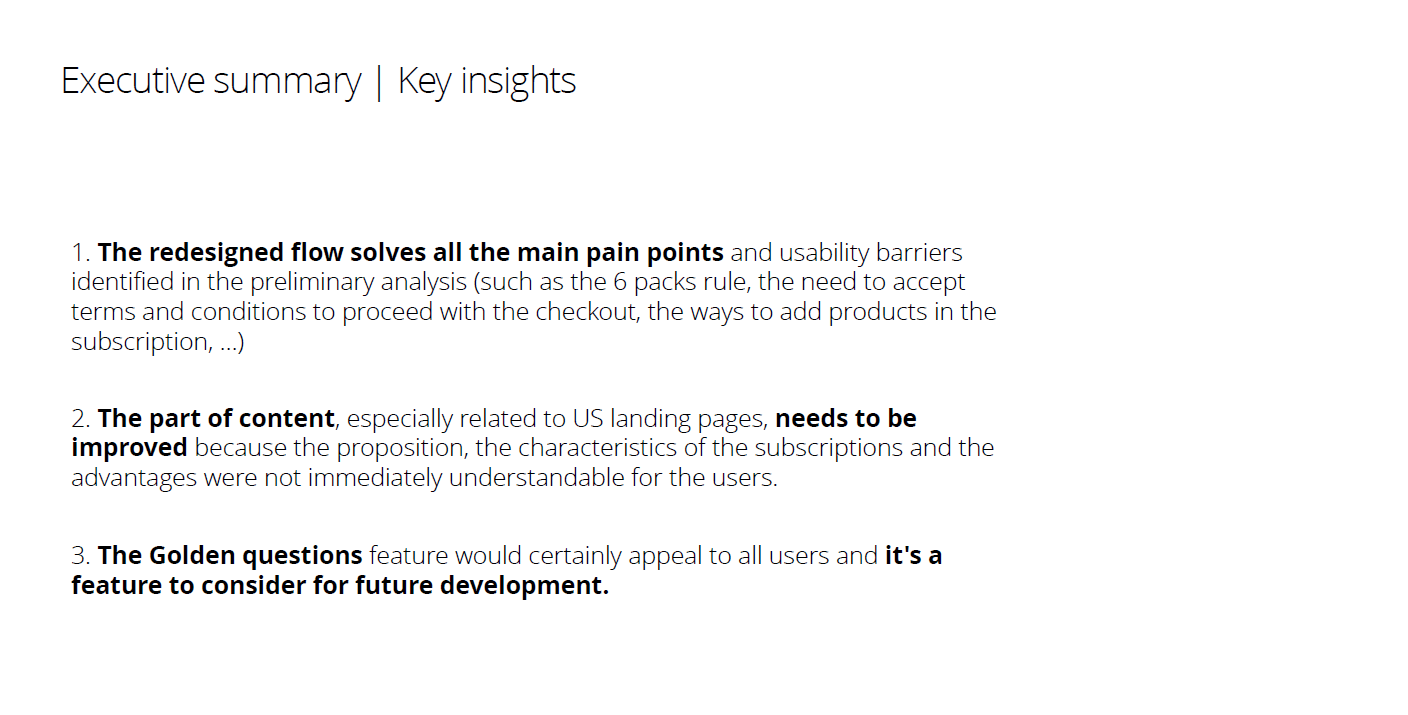 Executive summary | Key insights

1. The redesigned flow solves all the main pain points and usability barriers identified in the preliminary analysis (such as the 6 packs rule, the need to accept terms and conditions to proceed with the checkout, the ways to add products in the subscription, ...)

2. The part of content, especially related to US landing pages, needs to be improved because the proposition, the characteristics of the subscriptions and the advantages were not immediately understandable for the users.

3. The Golden questions feature would certainly appeal to all users and it's a feature to consider for future development.